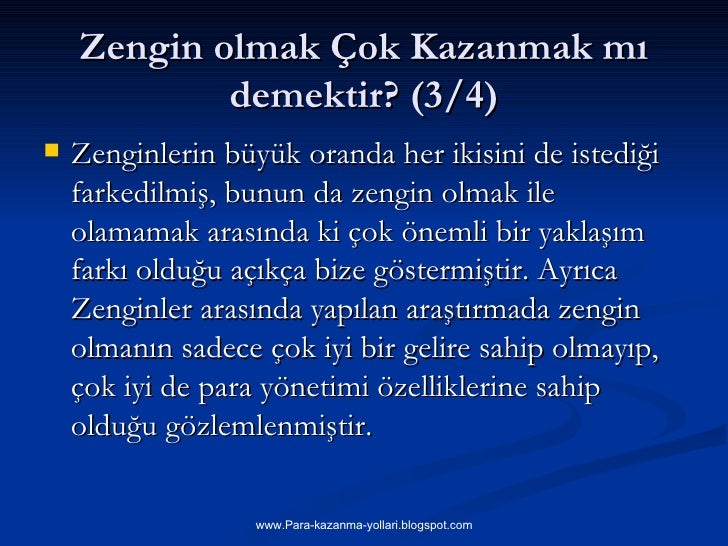 Zengin olmak Çok Kazanmak mı demektir? (3/4)

Zenginlerin büyük oranda her ikisini de istediği farkedilmiş, bunun da zengin olmak ile olamamak arasında ki çok önemli bir yaklaşım farkı olduğu açıkça bize göstermiştir. Ayrıca Zenginler arasında yapılan araştırmada zengin olmanın sadece çok iyi bir gelire sahip olmayıp, çok iyi de para yönetimi özelliklerine sahip olduğu gözlemlenmiştir.

www.Para-kazanma-yollari.blogspot.com